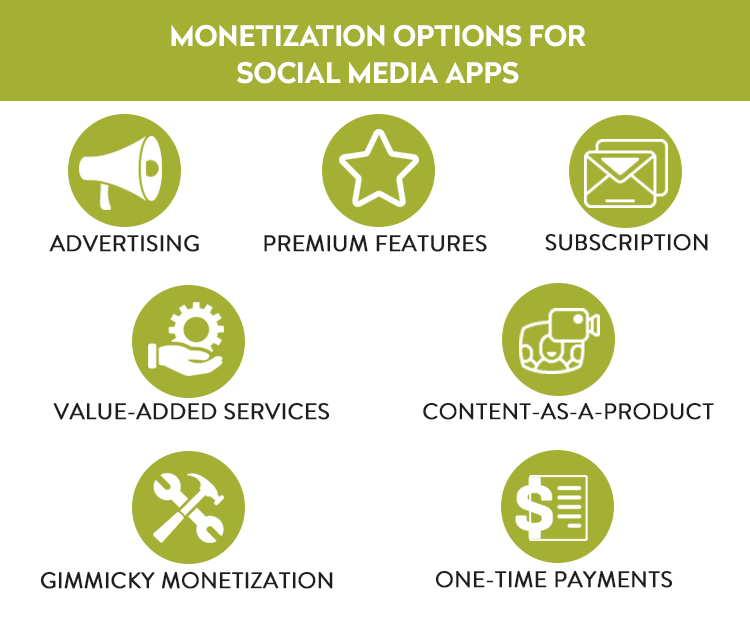 MONETIZATION OPTIONS FOR SOCIAL MEDIA APPS

ADVERTISING

PREMIUM FEATURES

SUBSCRIPTION

VALUE-ADDED SERVICES

CONTENT-AS-A-PRODUCT

GIMMICKY MONETIZATION

ONE-TIME PAYMENTS